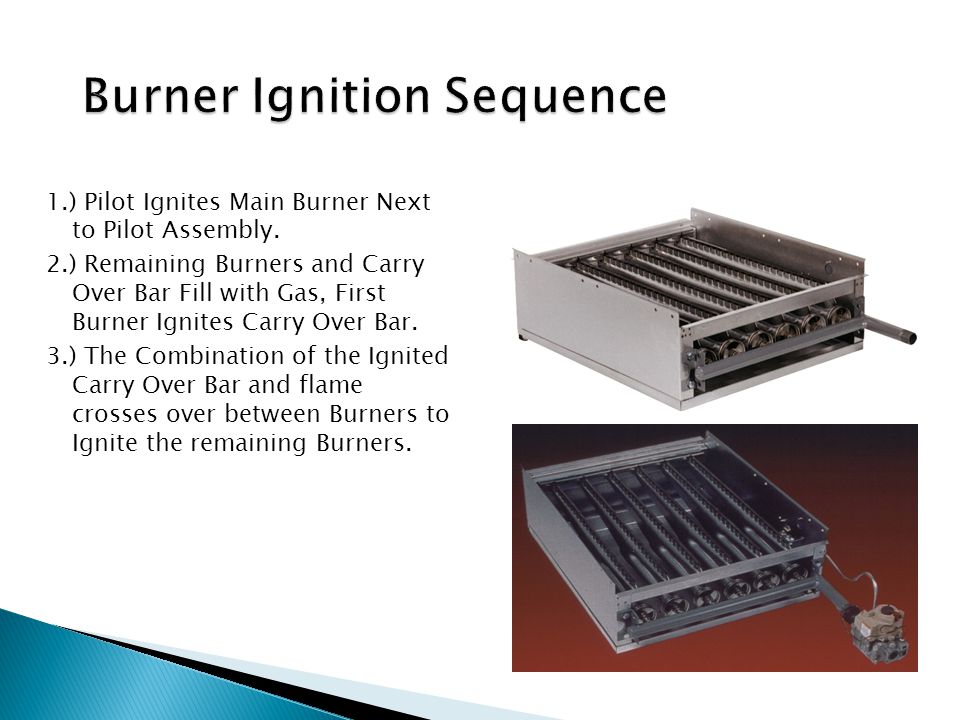 Burner Ignition Sequence

1.) Pilot Ignites Main Burner Next to Pilot Assembly.

2.) Remaining Burners and Carry Over Bar Fill with Gas, First Burner Ignites Carry Over Bar.

3.) The Combination of the Ignited Carry Over Bar and flame crosses over between Burners to Ignite the remaining Burners.